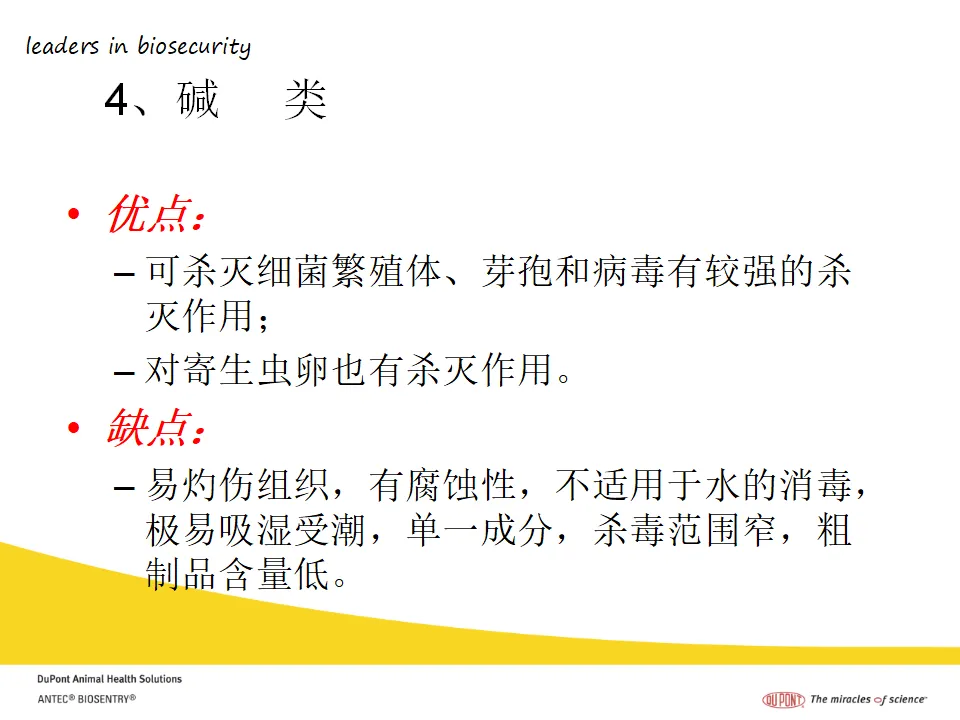 leaders in biosecurity

4、碱　　类

• 优点：
– 可杀灭细菌繁殖体、芽孢和病毒有较强的杀灭作用；
– 对寄生虫卵也有杀灭作用。

• 缺点：
– 易灼伤组织，有腐蚀性，不适用于水的消毒，极易吸湿受潮，单一成分，杀毒范围窄，粗制品含量低。

DuPont Animal Health Solutions
ANTEC® BIOSENTRY®

DUPONT The miracles of science™